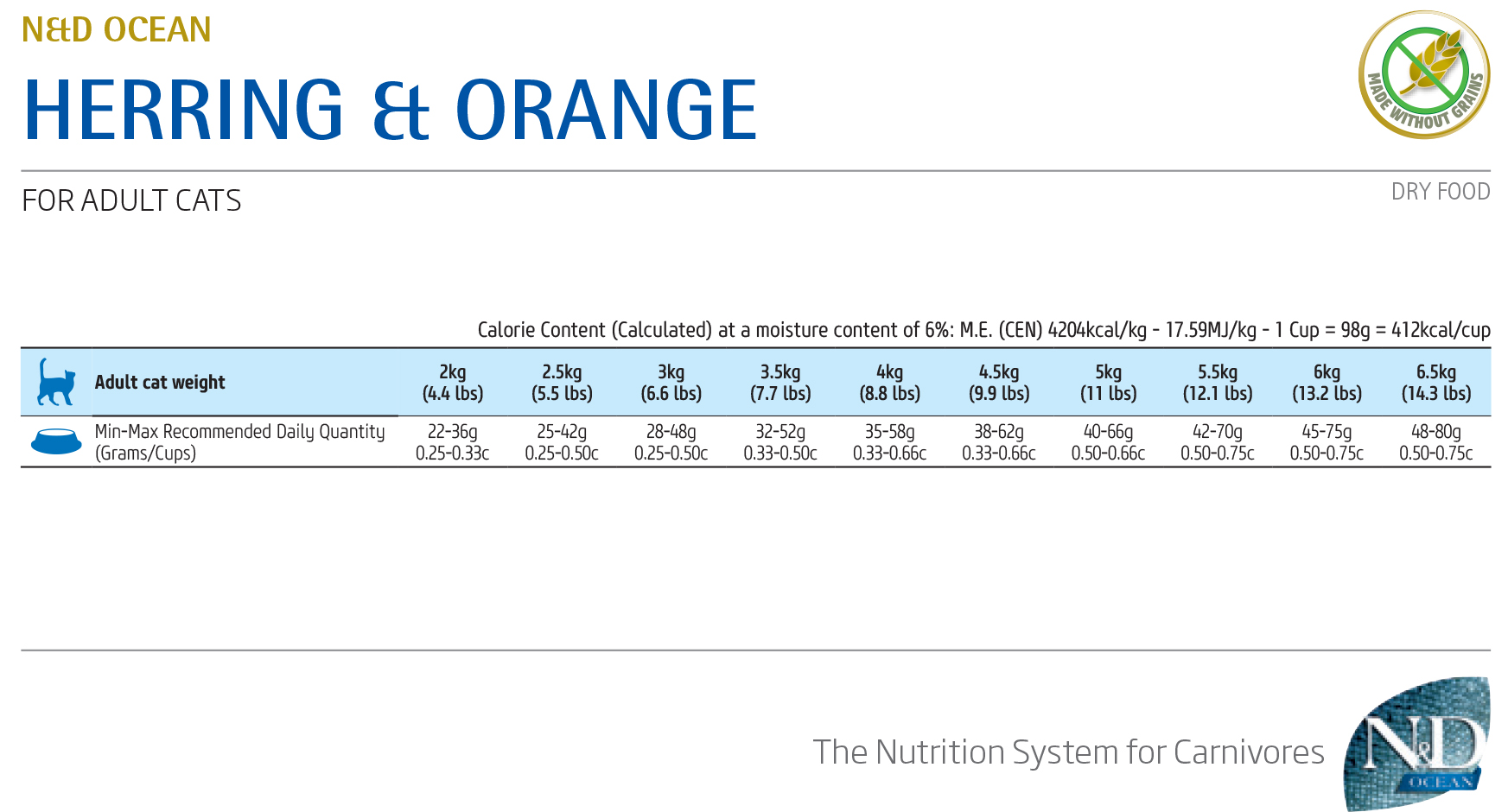 N&D OCEAN

HERRING & ORANGE

MADE WITHOUT GRAINS

FOR ADULT CATS

DRY FOOD

Calorie Content (Calculated) at a moisture content of 6%: M.E. (CEN) 4204kcal/kg - 17.59MJ/kg - 1 Cup = 98g = 412kcal/cup

| Adult cat weight | 2kg (4.4 lbs) | 2.5kg (5.5 lbs) | 3kg (6.6 lbs) | 3.5kg (7.7 lbs) | 4kg (8.8 lbs) | 4.5kg (9.9 lbs) | 5kg (11 lbs) | 5.5kg (12.1 lbs) | 6kg (13.2 lbs) | 6.5kg (14.3 lbs) |
|---|---|---|---|---|---|---|---|---|---|---|
| Min-Max Recommended Daily Quantity (Grams/Cups) | 22-36g 0.25-0.33c | 25-42g 0.25-0.50c | 28-48g 0.25-0.50c | 32-52g 0.33-0.50c | 35-58g 0.33-0.66c | 38-62g 0.33-0.66c | 40-66g 0.50-0.66c | 42-70g 0.50-0.75c | 45-75g 0.50-0.75c | 48-80g 0.50-0.75c |

The Nutrition System for Carnivores

N&D OCEAN